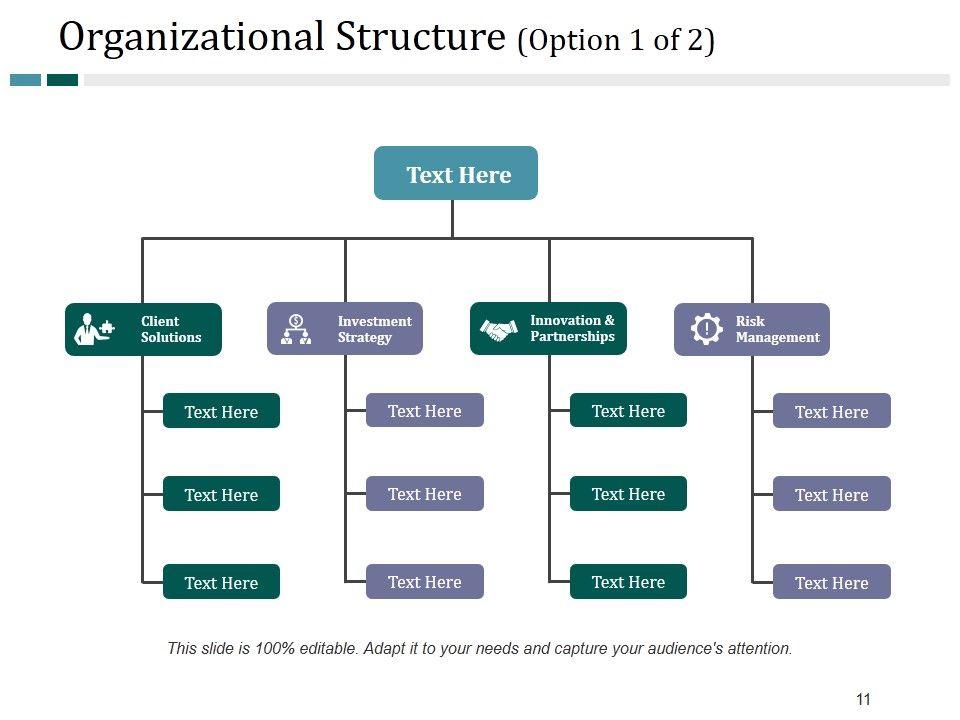 Organizational Structure (Option 1 of 2)

Text Here

Client Solutions

Text Here

Text Here

Text Here

Investment Strategy

Text Here

Text Here

Text Here

Innovation & Partnerships

Text Here

Text Here

Text Here

Risk Management

Text Here

Text Here

Text Here

This slide is 100% editable. Adapt it to your needs and capture your audience's attention.

11